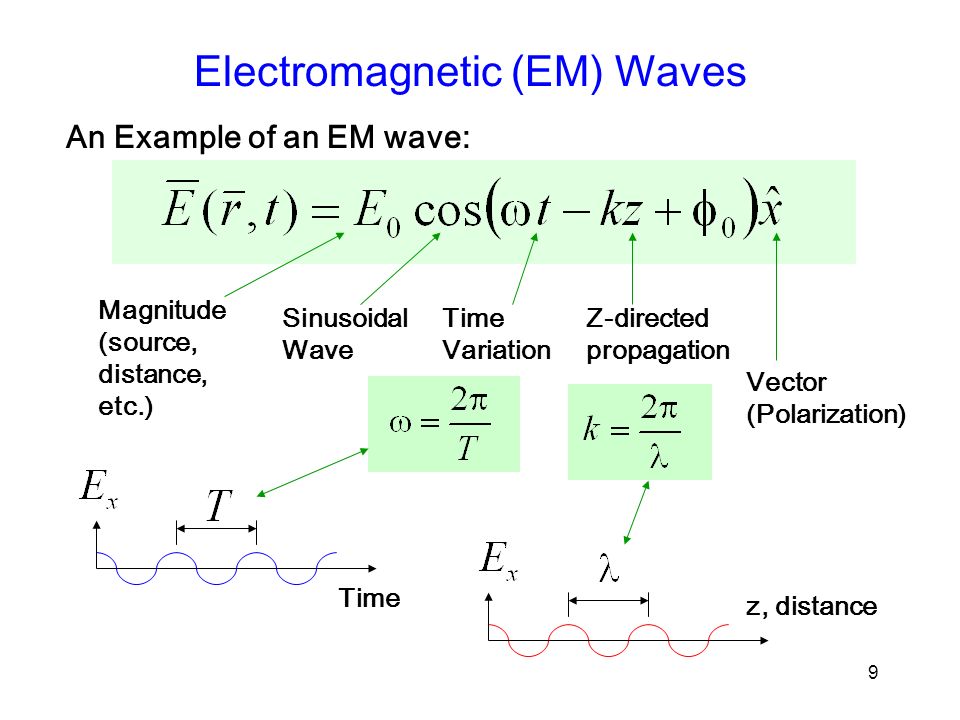 Electromagnetic (EM) Waves

An Example of an EM wave:

$\overline{E}(\overline{r},t) = E_0 \cos(\omega t - kz + \phi_0)\hat{x}$

Magnitude (source, distance, etc.)

Sinusoidal Wave

Time Variation

Z-directed propagation

Vector (Polarization)

$\omega = \frac{2\pi}{T}$

$k = \frac{2\pi}{\lambda}$

$E_x$

$T$

Time

$E_x$

$\lambda$

z, distance

9